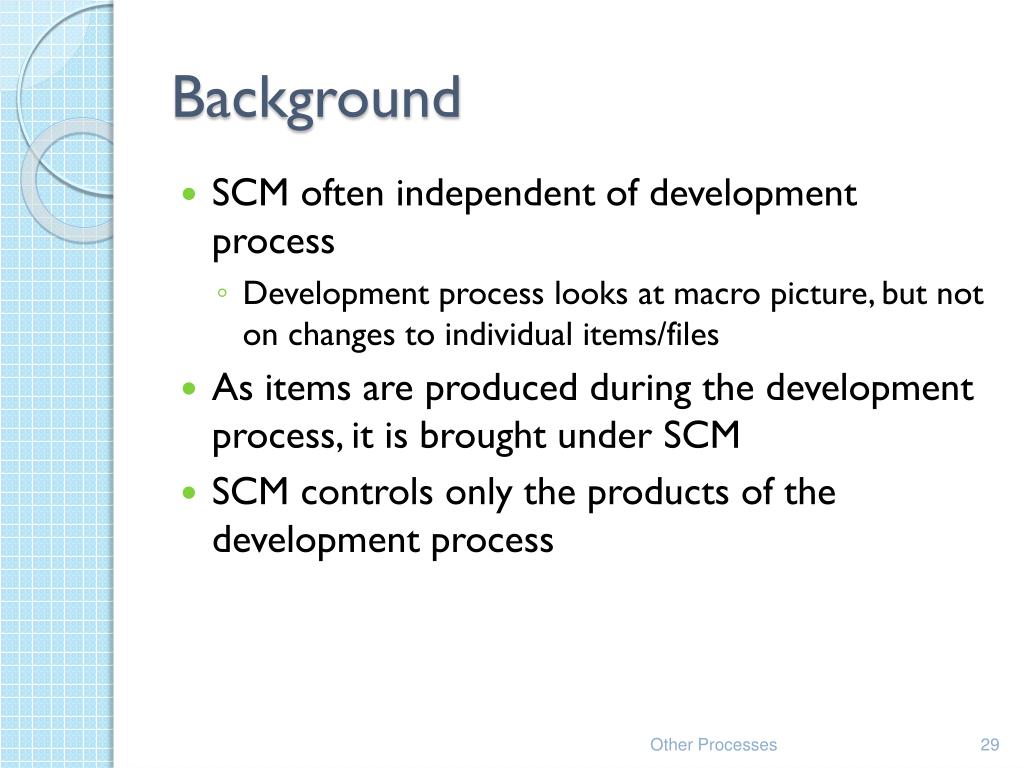 Background

- SCM often independent of development process
  - Development process looks at macro picture, but not on changes to individual items/files
- As items are produced during the development process, it is brought under SCM
- SCM controls only the products of the development process

Other Processes

29